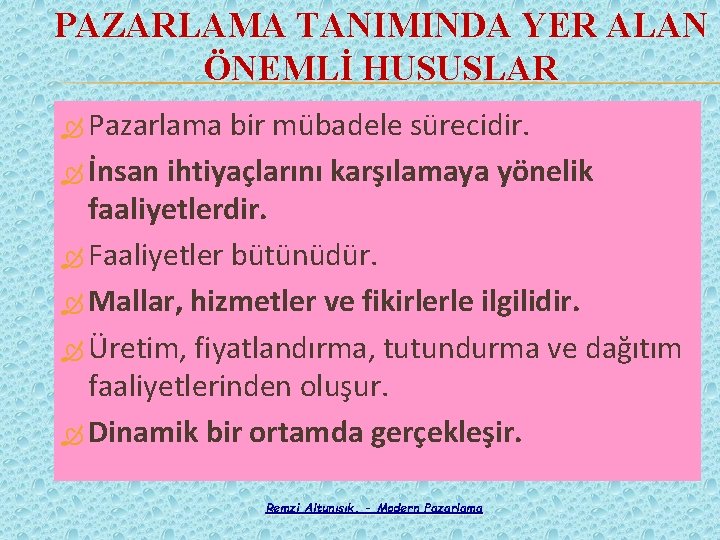 PAZARLAMA TANIMINDA YER ALAN ÖNEMLİ HUSUSLAR

Pazarlama bir mübadele sürecidir.

İnsan ihtiyaçlarını karşılamaya yönelik faaliyetlerdir.

Faaliyetler bütünüdür.

Mallar, hizmetler ve fikirlerle ilgilidir.

Üretim, fiyatlandırma, tutundurma ve dağıtım faaliyetlerinden oluşur.

Dinamik bir ortamda gerçekleşir.

Remzi Altunışık. - Modern Pazarlama